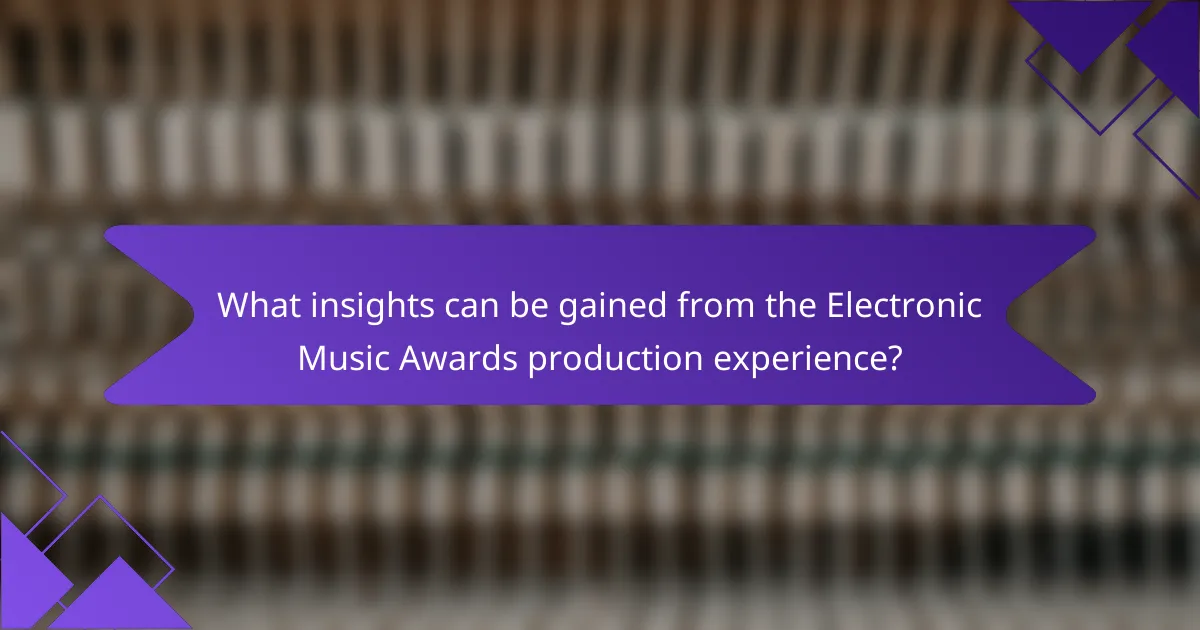 What insights can be gained from the Electronic Music Awards production experience?